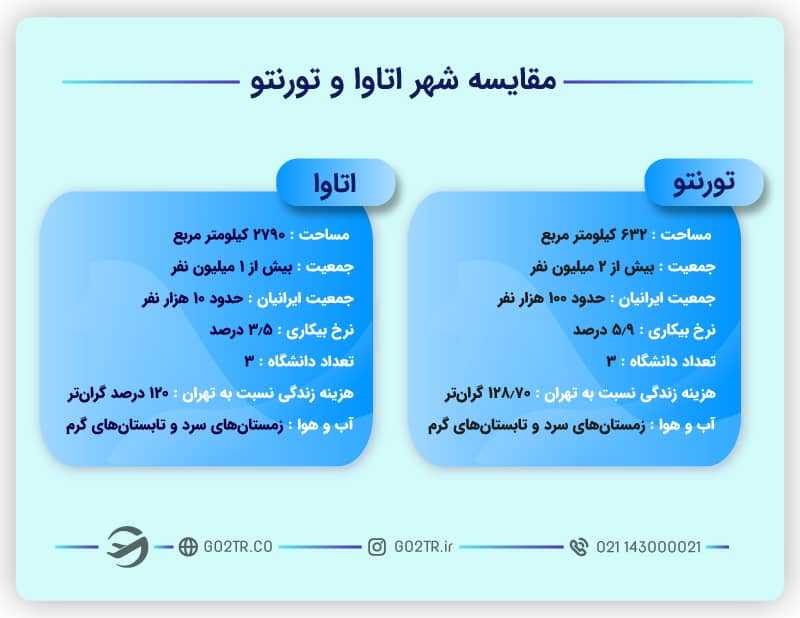 مقایسه شهر اتاوا و تورنتو

تورنتو

مساحت : ۶۳۲ کیلومتر مربع
جمعیت : بیش از ۲ میلیون نفر
جمعیت ایرانیان : حدود ۱۰۰ هزار نفر
نرخ بیکاری : ۵/۹ درصد
تعداد دانشگاه : ۳
هزینه زندگی نسبت به تهران : ۱۲۸/۷۰ گران‌تر
آب و هوا : زمستان‌های سرد و تابستان‌های گرم

اتاوا

مساحت : ۲۷۹۰ کیلومتر مربع
جمعیت : بیش از ۱ میلیون نفر
جمعیت ایرانیان : حدود ۱۰ هزار نفر
نرخ بیکاری : ۳/۵ درصد
تعداد دانشگاه : ۳
هزینه زندگی نسبت به تهران : ۱۲۰ درصد گران‌تر
آب و هوا : زمستان‌های سرد و تابستان‌های گرم

021 143000021 GO2TR.ir GO2TR.CO